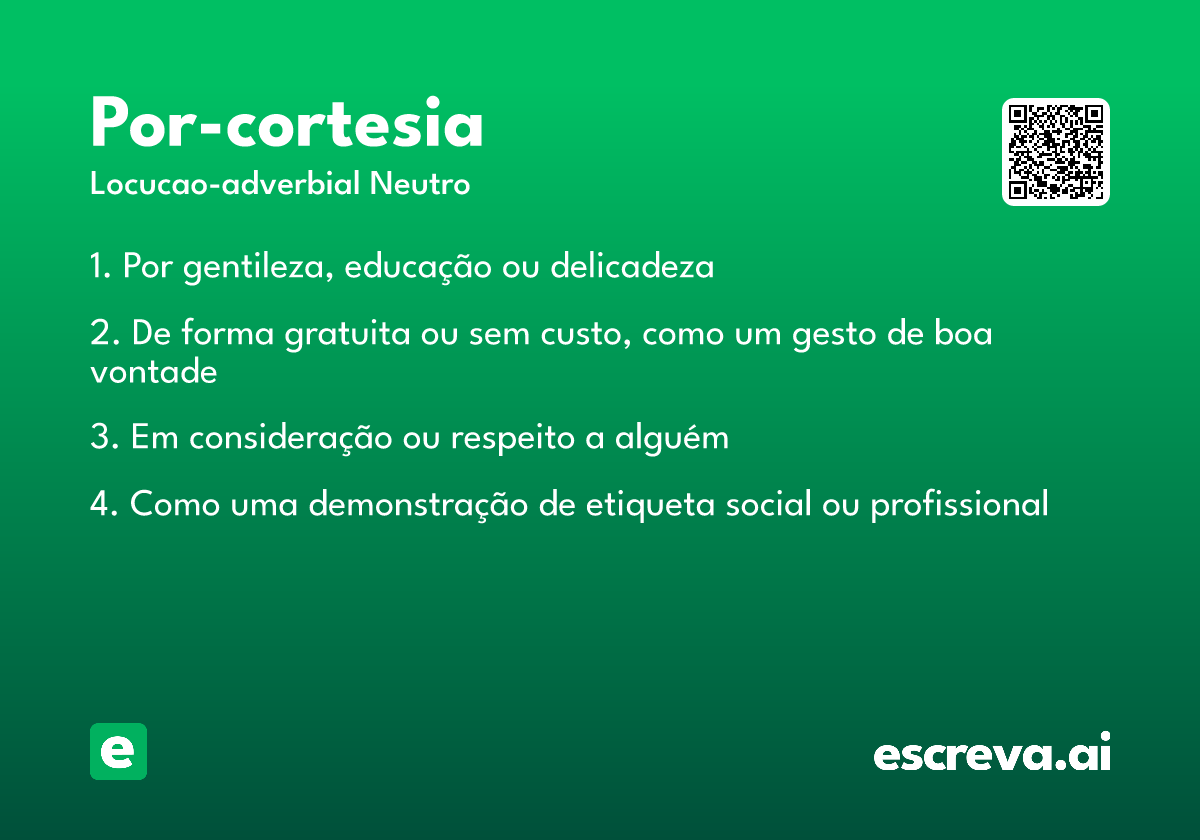 Por-cortesia
Locucao-adverbial Neutro

1. Por gentileza, educação ou delicadeza

2. De forma gratuita ou sem custo, como um gesto de boa vontade

3. Em consideração ou respeito a alguém

4. Como uma demonstração de etiqueta social ou profissional

e

escreva.ai